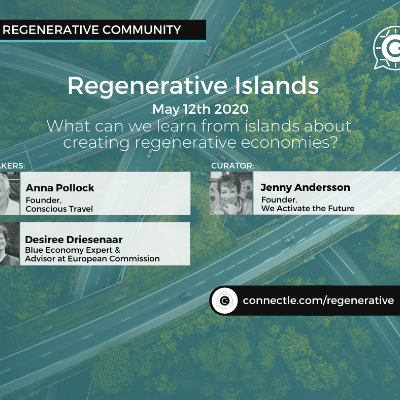 REGENERATIVE COMMUNITY

Regenerative Islands
May 12th 2020
What can we learn from islands about creating regenerative economies?

AKERS:

Anna Pollock
Founder,
Conscious Travel

Desiree Driesenaar
Blue Economy Expert &
Advisor at European Commission

CURATOR:

Jenny Andersson
Founder,
We Activate the Future

connectle.com/regenerative